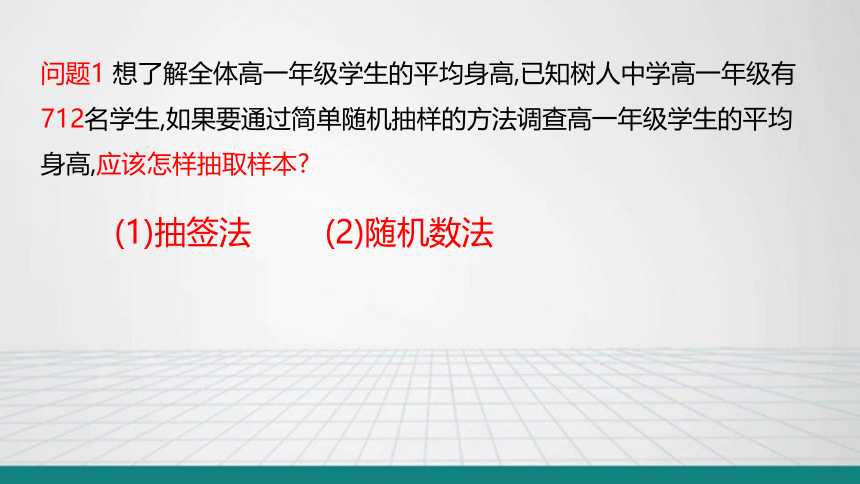 问题1 想了解全体高一年级学生的平均身高,已知树人中学高一年级有712名学生,如果要通过简单随机抽样的方法调查高一年级学生的平均身高,应该怎样抽取样本?

(1)抽签法　　(2)随机数法